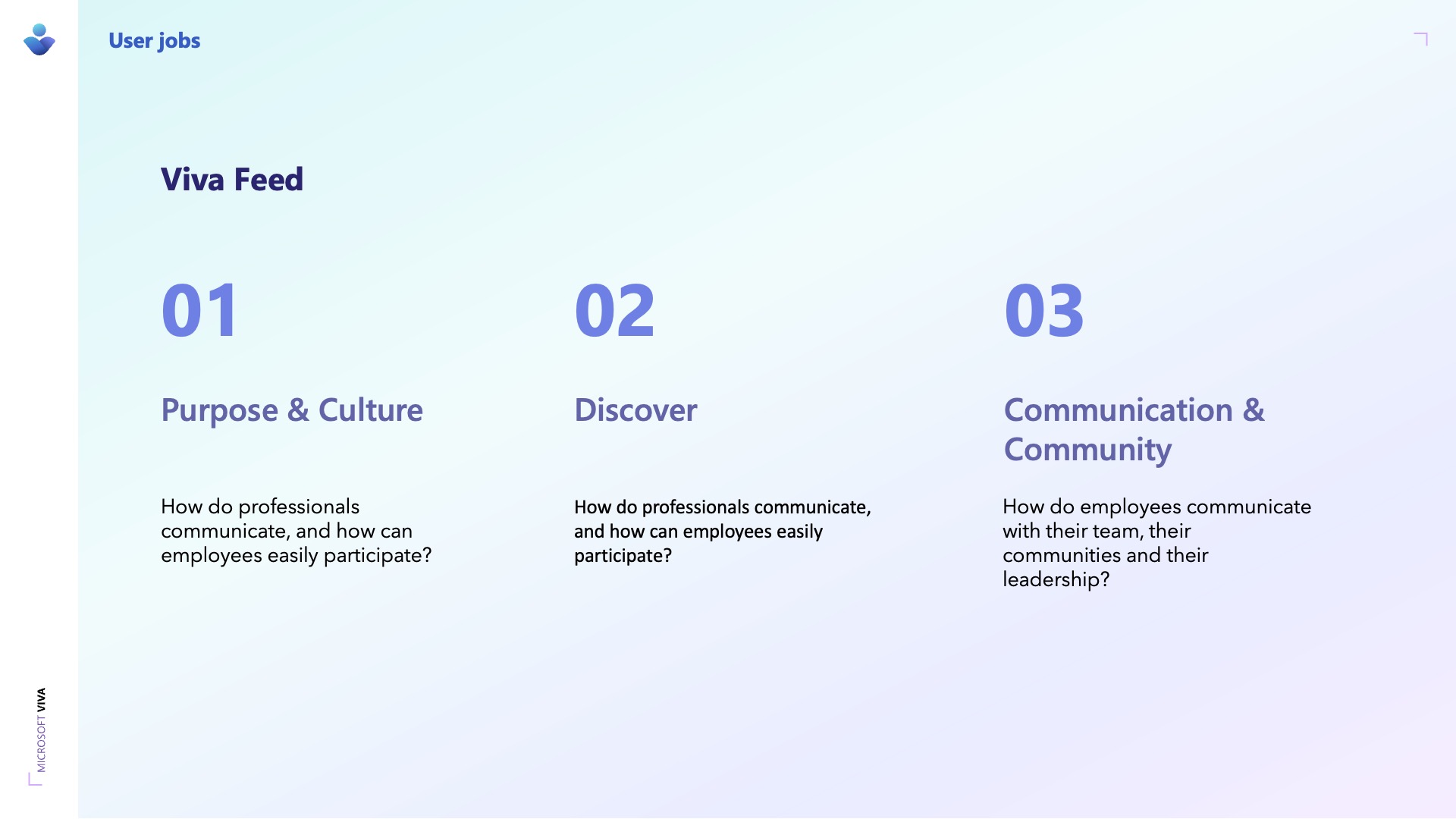 User jobs

Viva Feed

01

Purpose & Culture

How do professionals communicate, and how can employees easily participate?

02

Discover

How do professionals communicate, and how can employees easily participate?

03

Communication & Community

How do employees communicate with their team, their communities and their leadership?

MICROSOFT VIVA